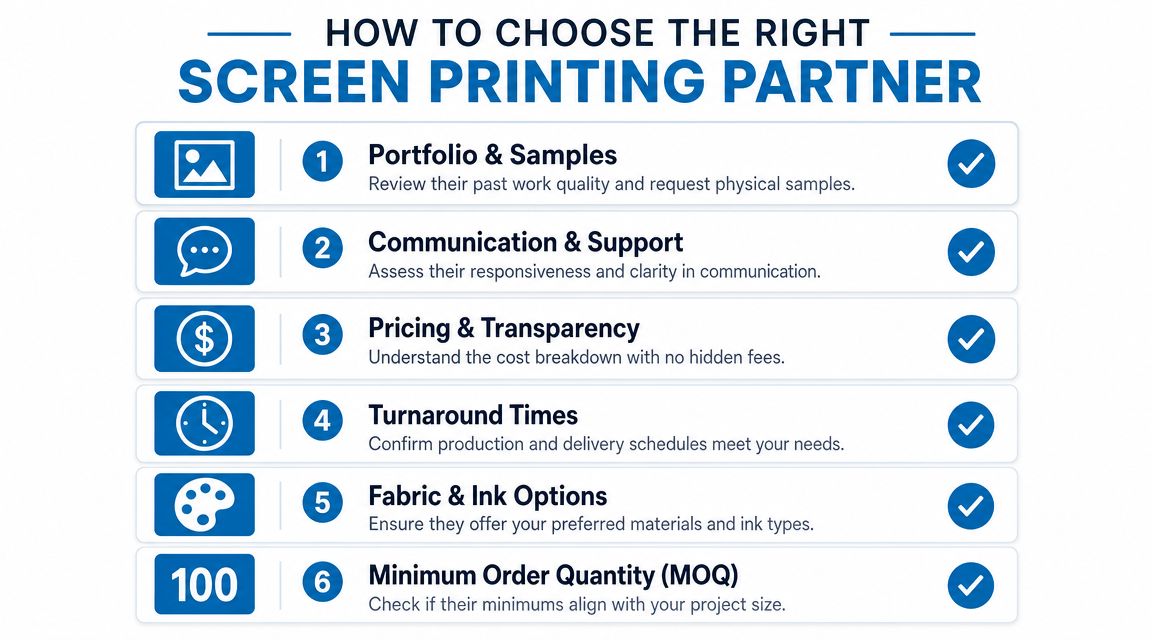 HOW TO CHOOSE THE RIGHT
SCREEN PRINTING PARTNER

1 Portfolio & Samples
Review their past work quality and request physical samples.

2 Communication & Support
Assess their responsiveness and clarity in communication.

$ 3 Pricing & Transparency
Understand the cost breakdown with no hidden fees.

4 Turnaround Times
Confirm production and delivery schedules meet your needs.

5 Fabric & Ink Options
Ensure they offer your preferred materials and ink types.

100 6 Minimum Order Quantity (MOQ)
Check if their minimums align with your project size.